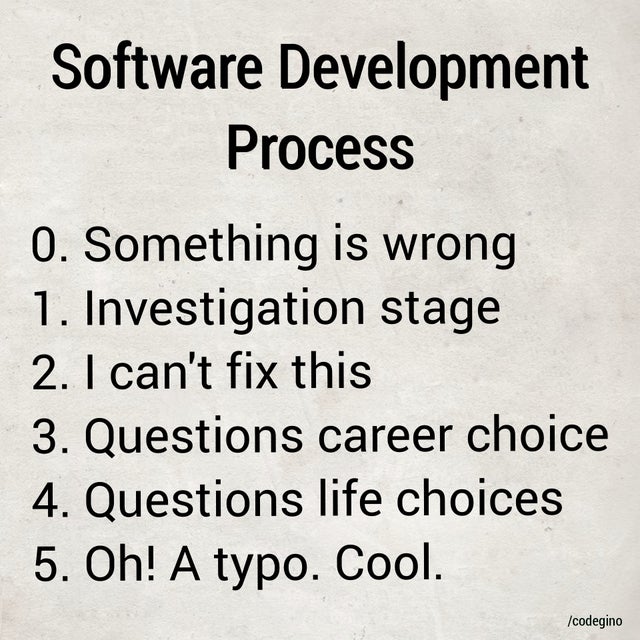 Software Development Process

0. Something is wrong
1. Investigation stage
2. I can't fix this
3. Questions career choice
4. Questions life choices
5. Oh! A typo. Cool.

/codegino